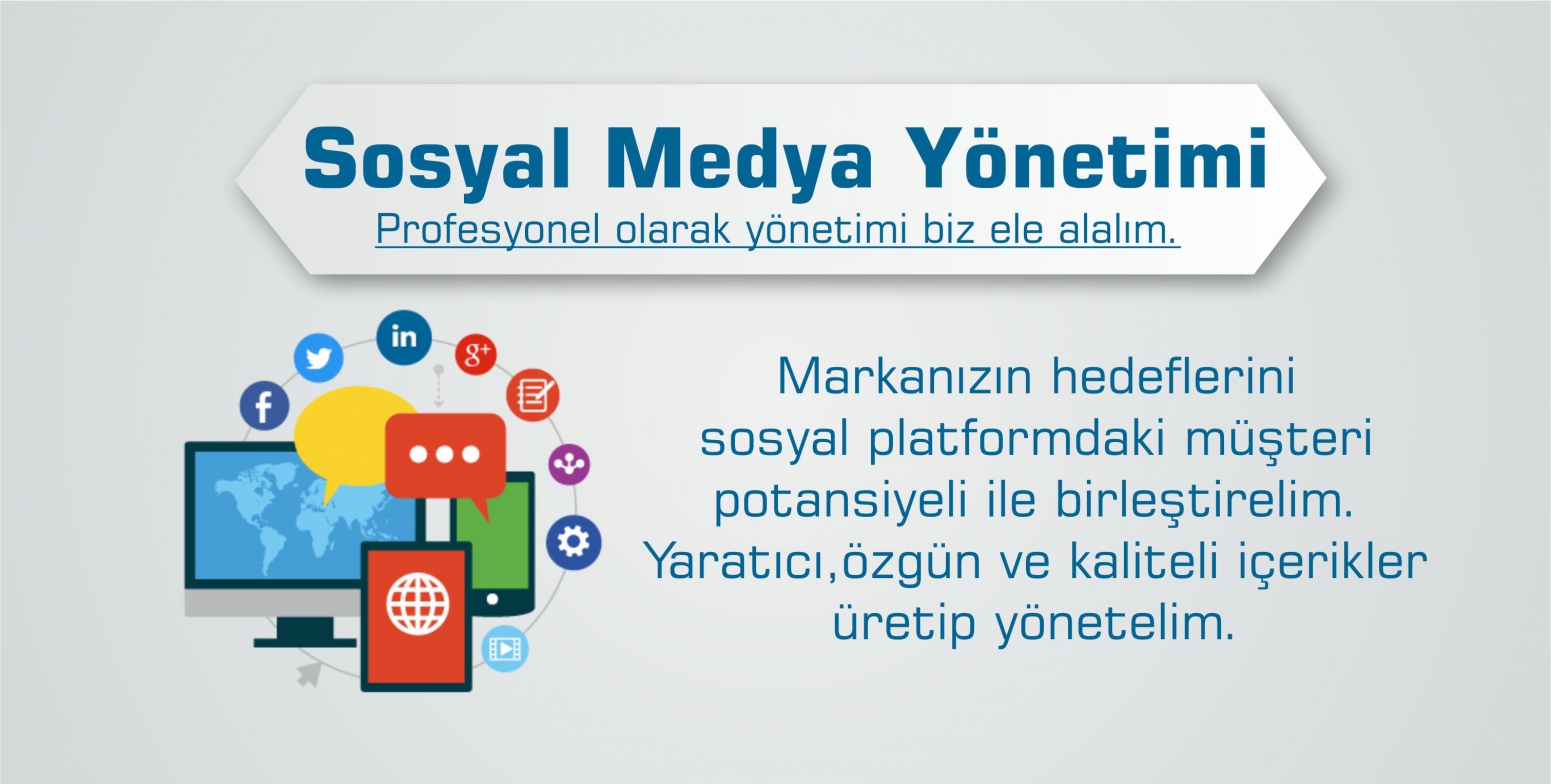 Sosyal Medya Yönetimi
Profesyonel olarak yönetimi biz ele alalım.

in
g+
f

Markanızın hedeflerini sosyal platformdaki müşteri potansiyeli ile birleştirelim. Yaratıcı,özgün ve kaliteli içerikler üretip yönetelim.